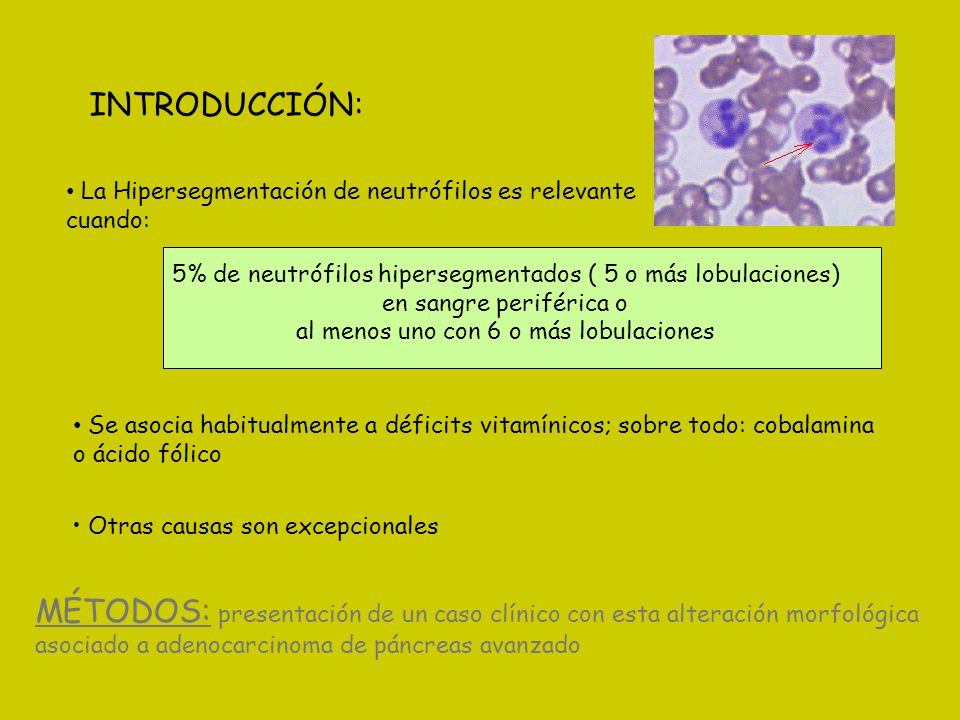 INTRODUCCIÓN:

• La Hipersegmentación de neutrófilos es relevante cuando:

5% de neutrófilos hipersegmentados ( 5 o más lobulaciones)
en sangre periférica o
al menos uno con 6 o más lobulaciones

• Se asocia habitualmente a déficits vitamínicos; sobre todo: cobalamina o ácido fólico

• Otras causas son excepcionales

MÉTODOS: presentación de un caso clínico con esta alteración morfológica asociado a adenocarcinoma de páncreas avanzado